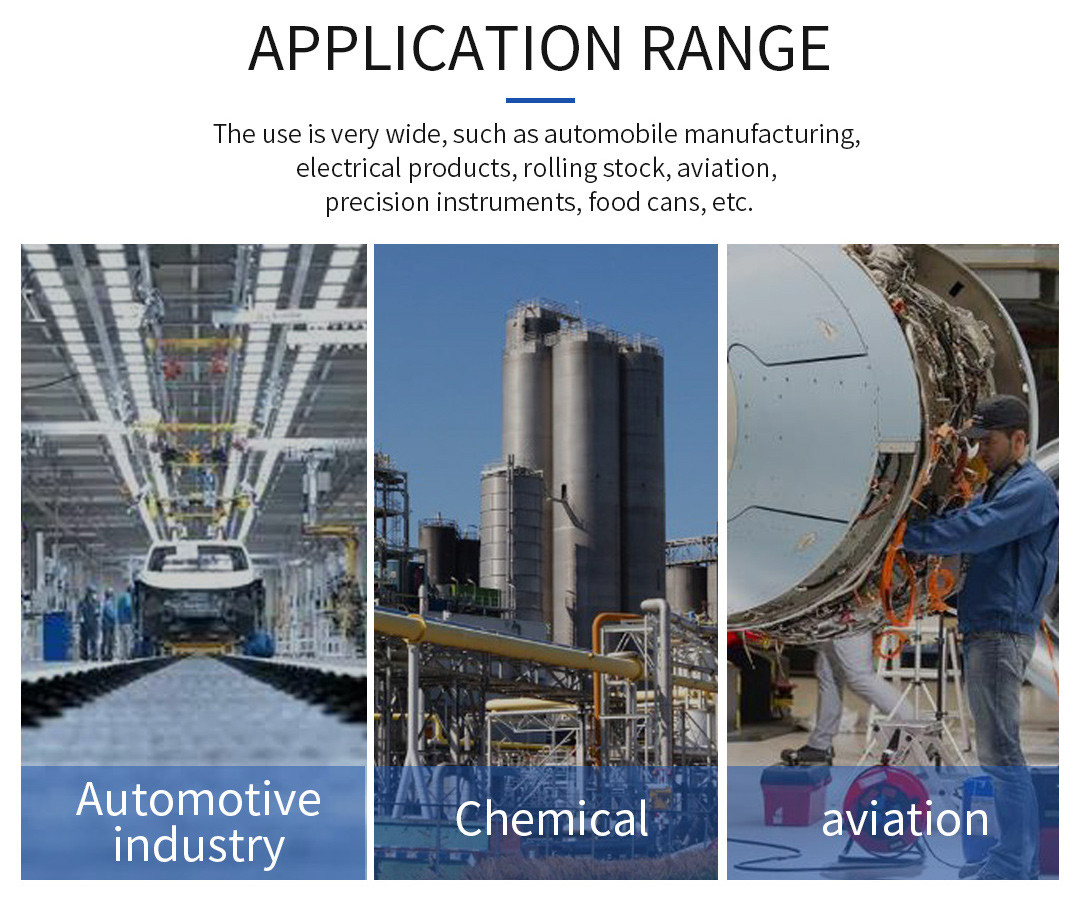 APPLICATION RANGE

The use is very wide, such as automobile manufacturing, electrical products, rolling stock, aviation, precision instruments, food cans, etc.

Automotive industry

Chemical

aviation